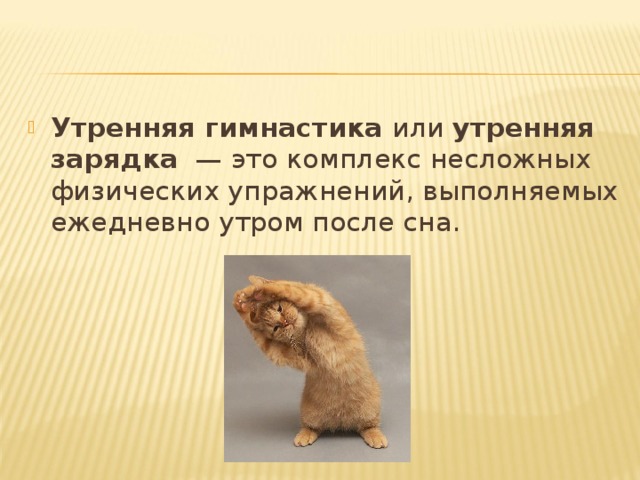 Утренняя гимнастика или утренняя зарядка — это комплекс несложных физических упражнений, выполняемых ежедневно утром после сна.